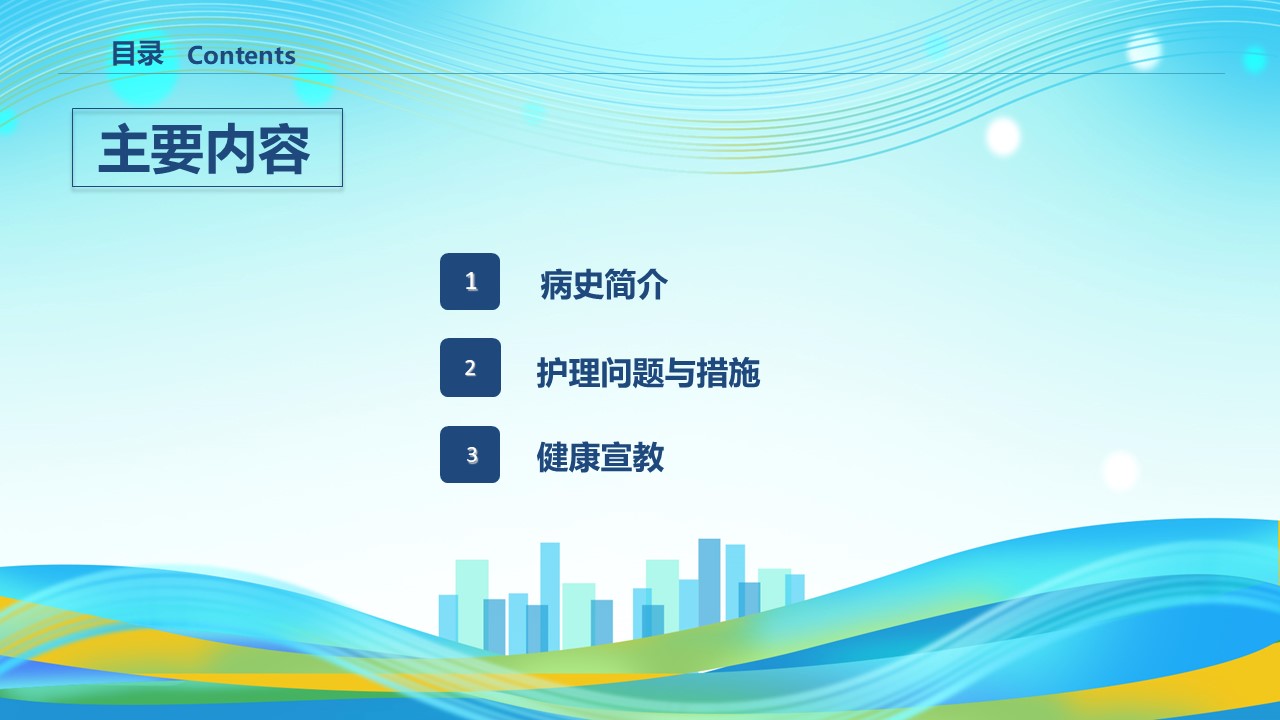 目录 Contents

主要内容

1 病史简介

2 护理问题与措施

3 健康宣教